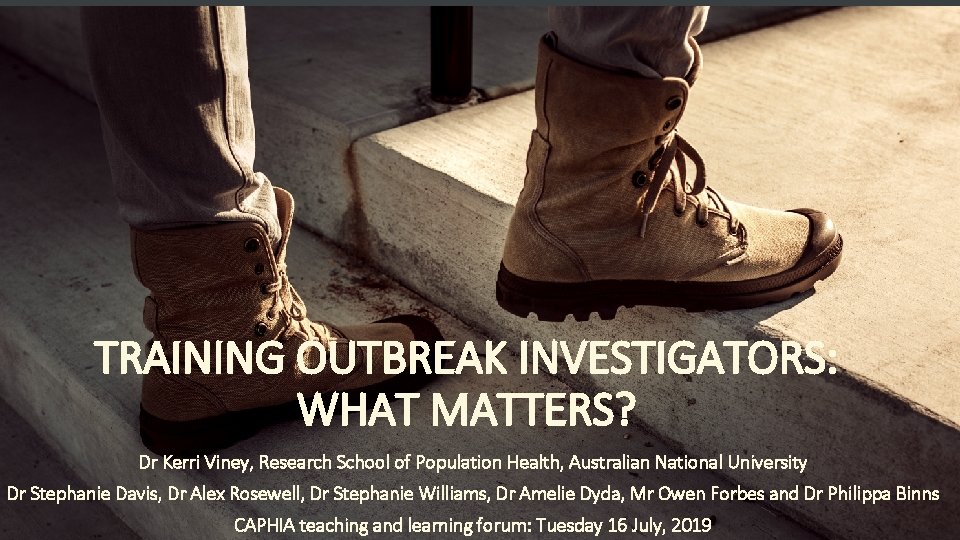 TRAINING OUTBREAK INVESTIGATORS: WHAT MATTERS?

Dr Kerri Viney, Research School of Population Health, Australian National University

Dr Stephanie Davis, Dr Alex Rosewell, Dr Stephanie Williams, Dr Amelie Dyda, Mr Owen Forbes and Dr Philippa Binns

CAPHIA teaching and learning forum: Tuesday 16 July, 2019